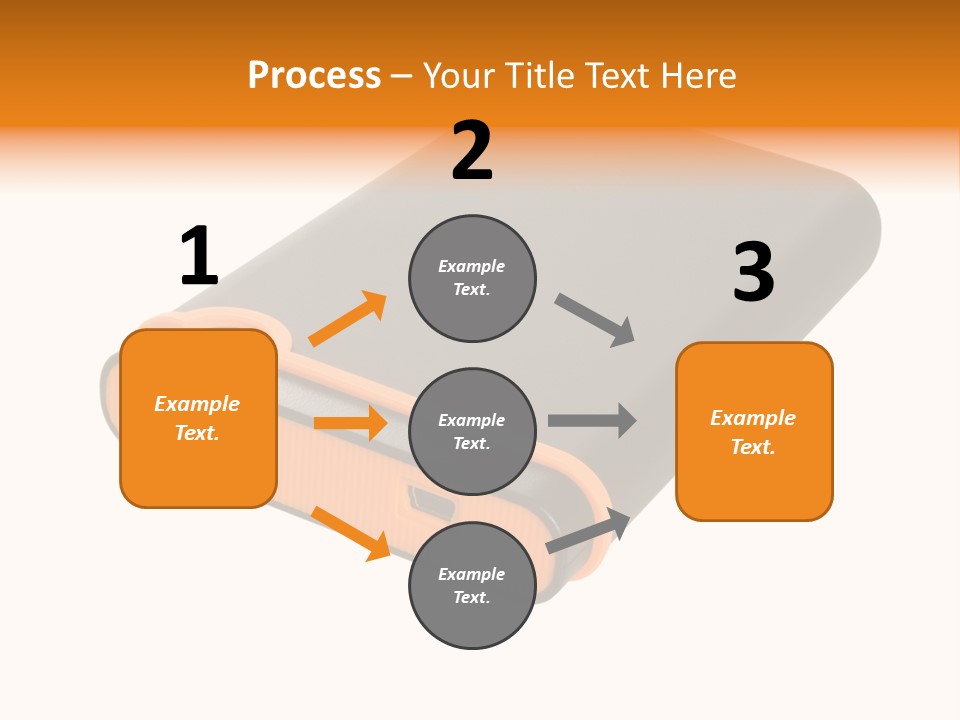 Process – Your Title Text Here

1

Example Text.

2

Example Text.

Example Text.

Example Text.

3

Example Text.